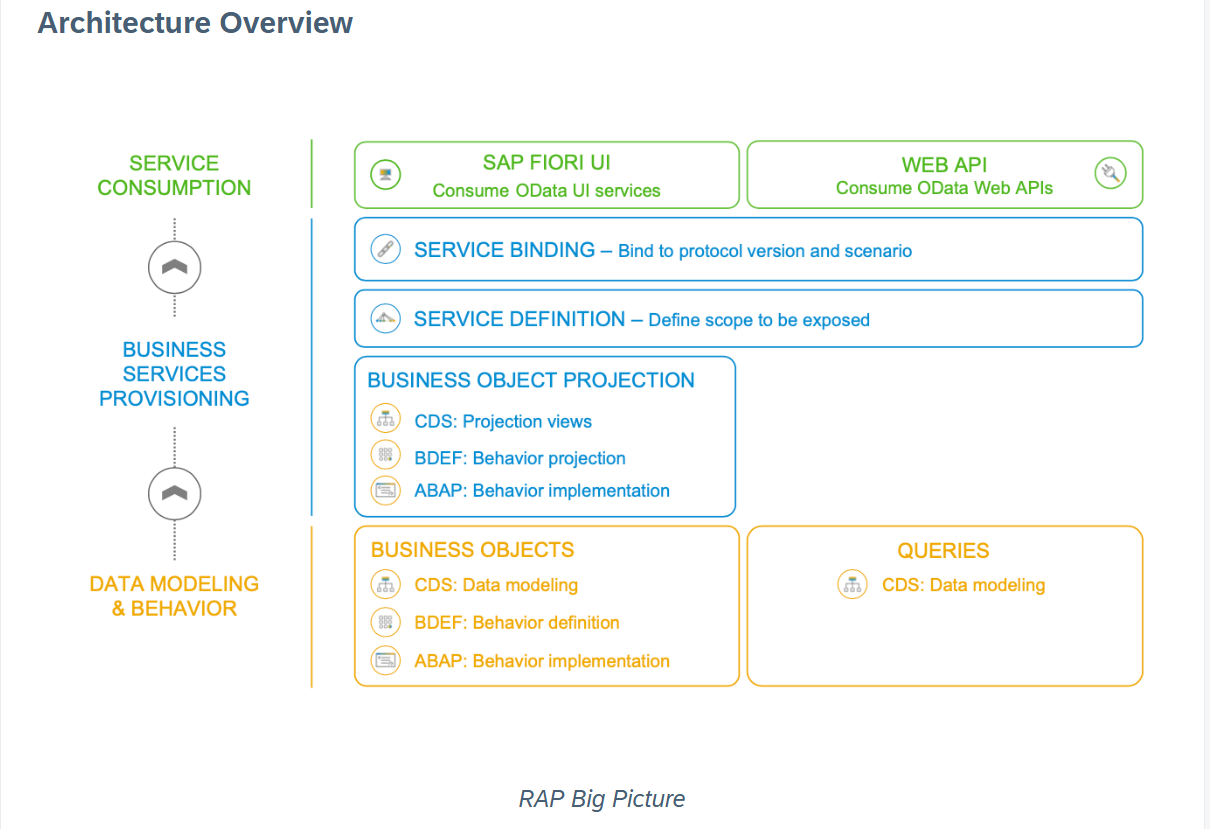 Architecture Overview

SERVICE CONSUMPTION

SAP FIORI UI
Consume OData UI services

WEB API
Consume OData Web APIs

BUSINESS SERVICES PROVISIONING

SERVICE BINDING – Bind to protocol version and scenario

SERVICE DEFINITION – Define scope to be exposed

BUSINESS OBJECT PROJECTION
CDS: Projection views
BDEF: Behavior projection
ABAP: Behavior implementation

DATA MODELING & BEHAVIOR

BUSINESS OBJECTS
CDS: Data modeling
BDEF: Behavior definition
ABAP: Behavior implementation

QUERIES
CDS: Data modeling

RAP Big Picture